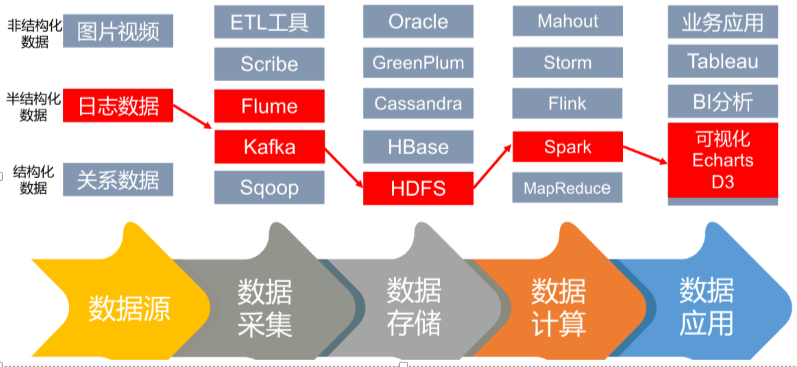 非结构化数据
图片视频

半结构化数据
日志数据

结构化数据
关系数据

ETL工具
Scribe
Flume
Kafka
Sqoop

Oracle
GreenPlum
Cassandra
HBase
HDFS

Mahout
Storm
Flink
Spark
MapReduce

业务应用
Tableau
BI分析
可视化
Echarts
D3

数据源

数据采集

数据存储

数据计算

数据应用